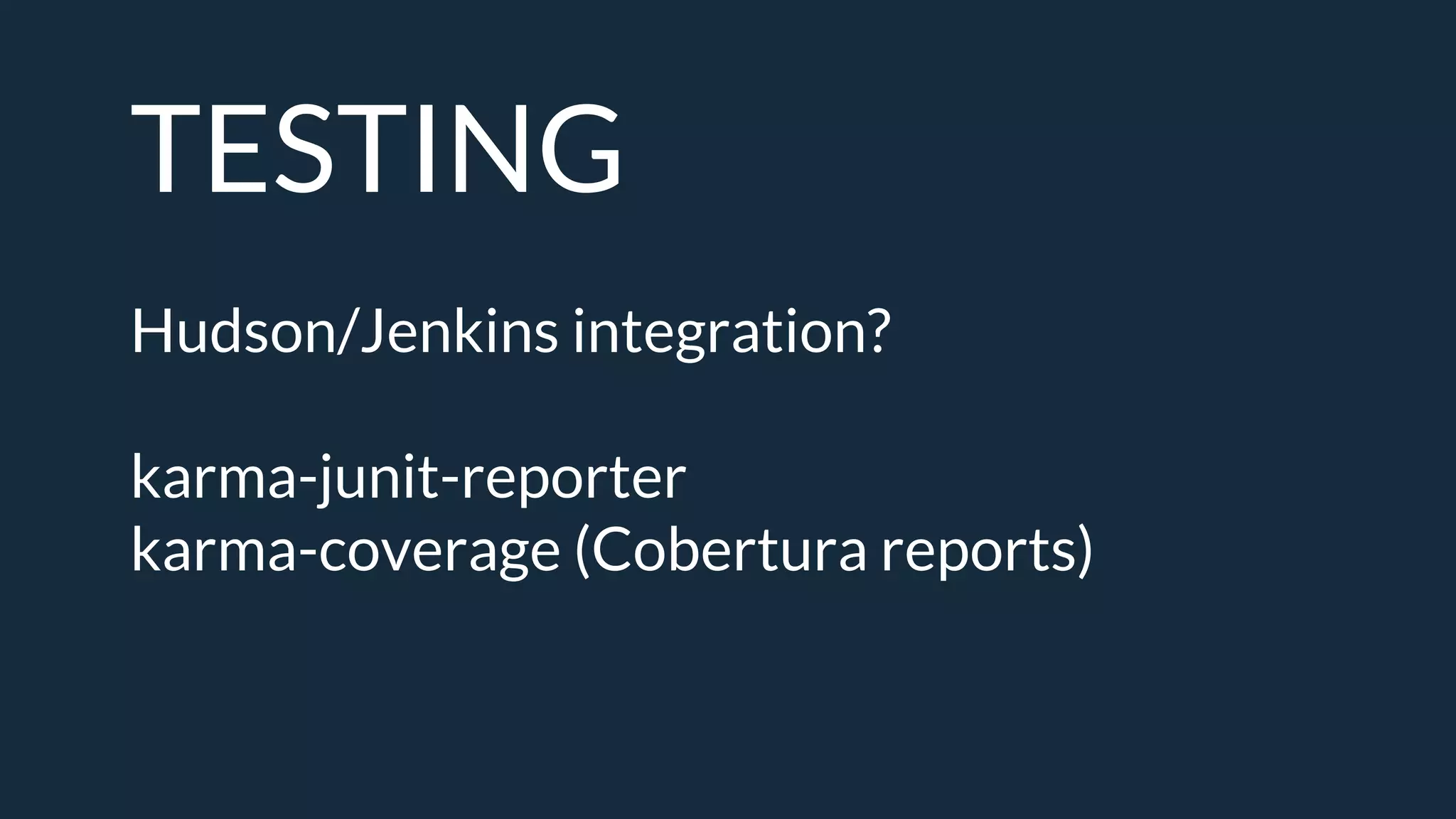 TESTING

Hudson/Jenkins integration?

karma-junit-reporter
karma-coverage (Cobertura reports)